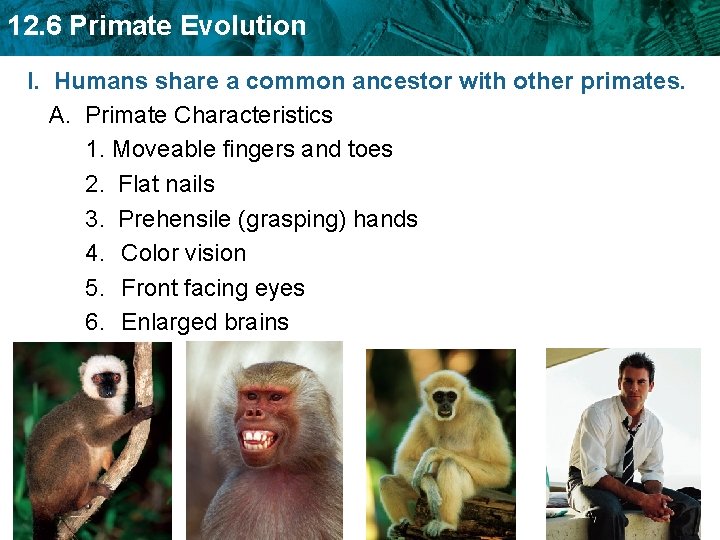 12.6 Primate Evolution

I. Humans share a common ancestor with other primates.

A. Primate Characteristics

1. Moveable fingers and toes
2. Flat nails
3. Prehensile (grasping) hands
4. Color vision
5. Front facing eyes
6. Enlarged brains